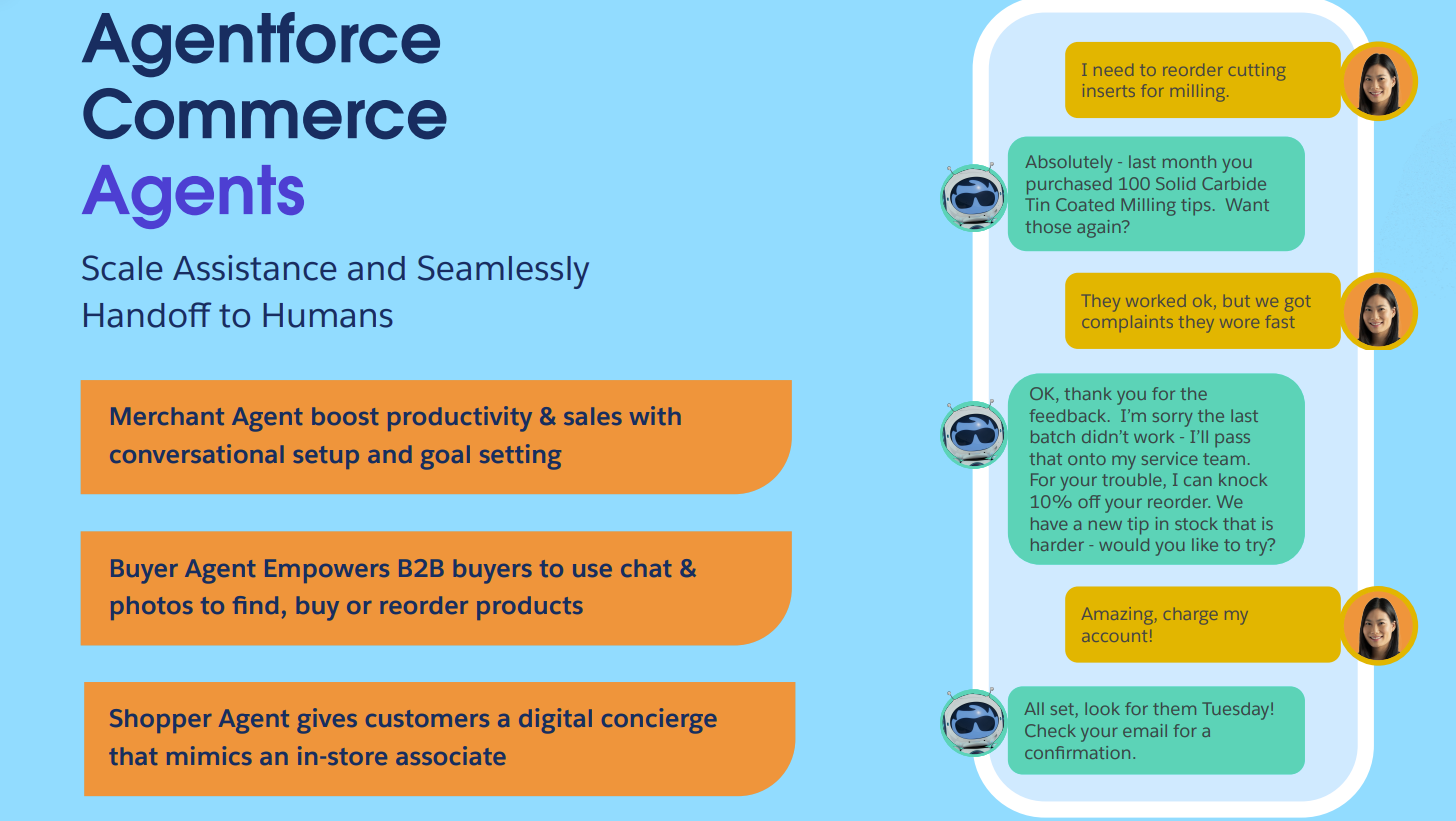 Agentforce Commerce Agents

Scale Assistance and Seamlessly Handoff to Humans

Merchant Agent boost productivity & sales with conversational setup and goal setting

Buyer Agent Empowers B2B buyers to use chat & photos to find, buy or reorder products

Shopper Agent gives customers a digital concierge that mimics an in-store associate

I need to reorder cutting inserts for milling.

Absolutely - last month you purchased 100 Solid Carbide Tin Coated Milling tips. Want those again?

They worked ok, but we got complaints they wore fast

OK, thank you for the feedback. I'm sorry the last batch didn't work - I'll pass that onto my service team. For your trouble, I can knock 10% off your reorder. We have a new tip in stock that is harder - would you like to try?

Amazing, charge my account!

All set, look for them Tuesday! Check your email for a confirmation.